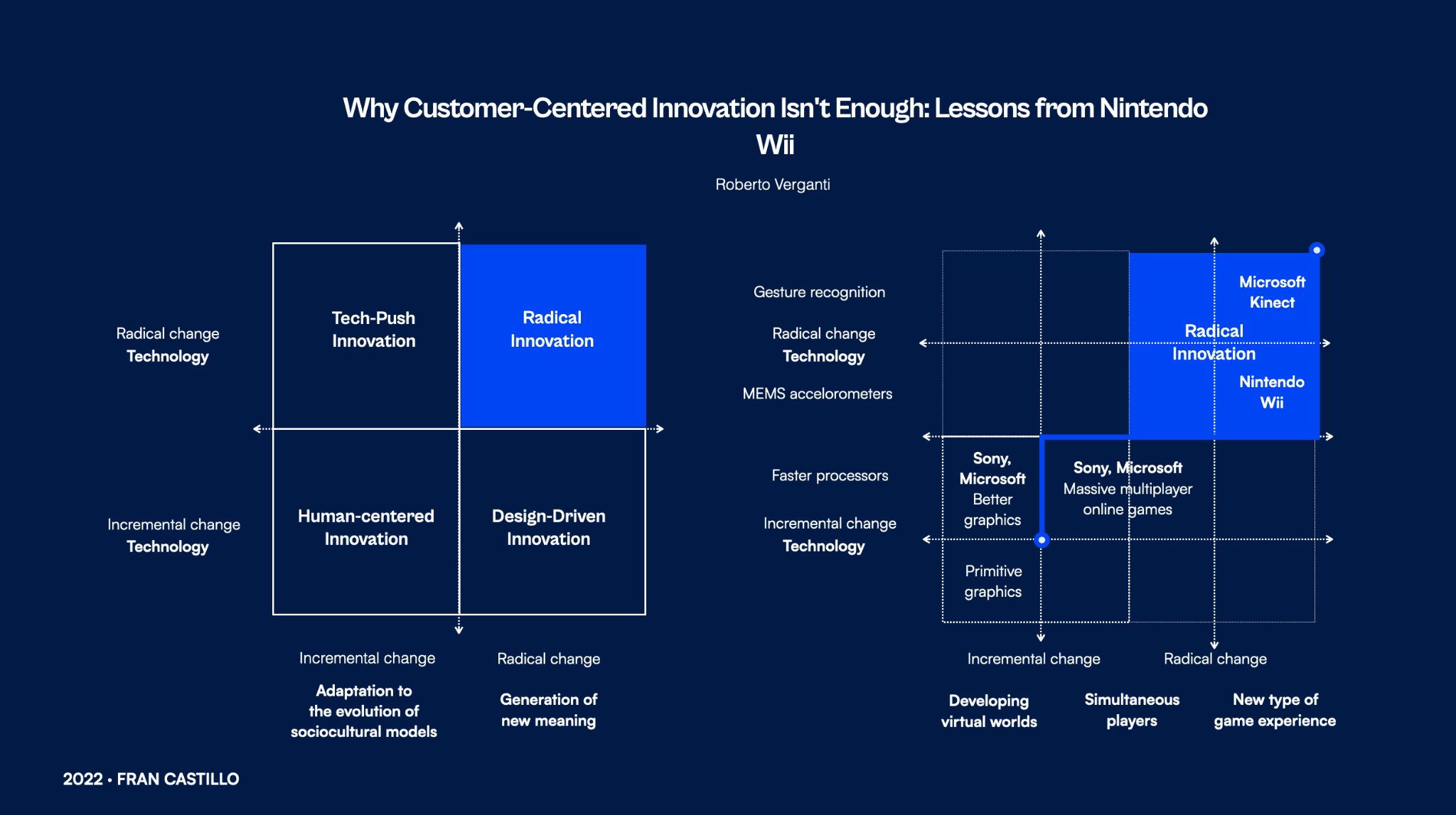 Why Customer-Centered Innovation Isn't Enough: Lessons from Nintendo Wii

Roberto Verganti

Radical change
Technology

Incremental change
Technology

Tech-Push Innovation

Radical Innovation

Human-centered Innovation

Design-Driven Innovation

Incremental change

Adaptation to the evolution of sociocultural models

Radical change

Generation of new meaning

Gesture recognition

Radical change
Technology

MEMS accelerometers

Faster processors

Incremental change
Technology

Microsoft Kinect

Radical Innovation

Nintendo Wii

Sony, Microsoft
Better graphics

Sony, Microsoft
Massive multiplayer online games

Primitive graphics

Incremental change

Radical change

Developing virtual worlds

Simultaneous players

New type of game experience

2022 • FRAN CASTILLO